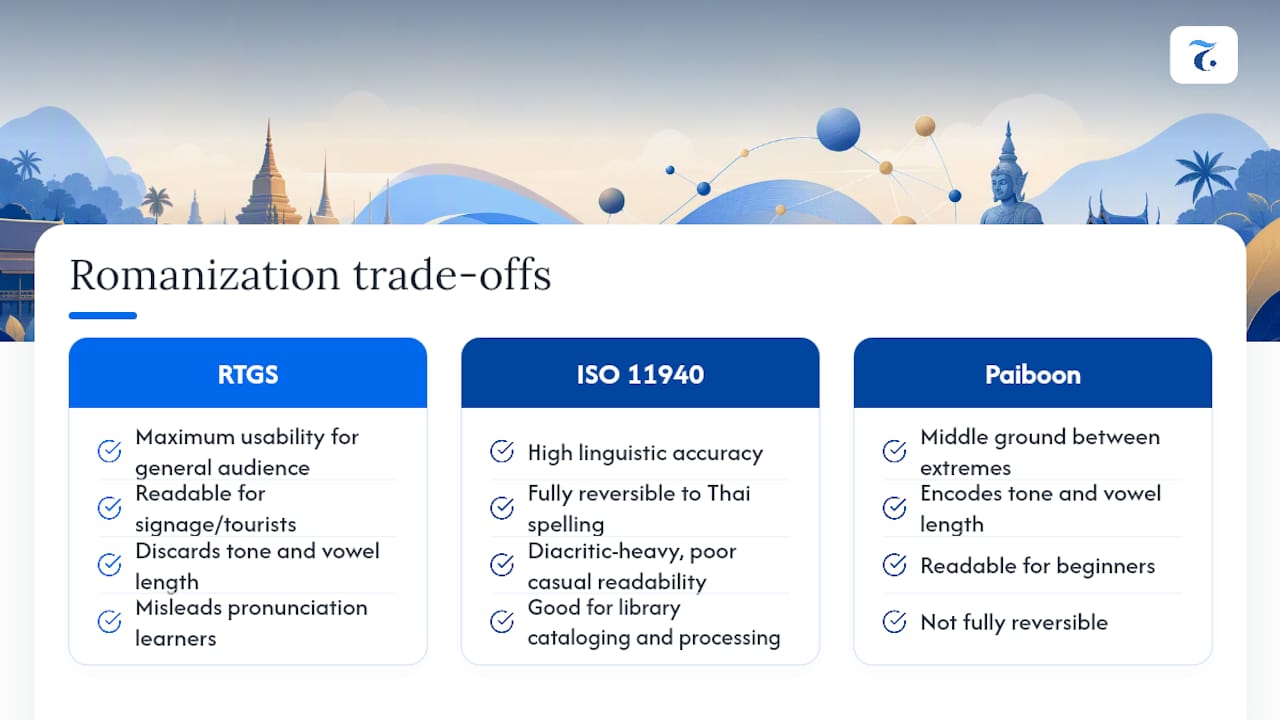 Romanization trade-offs

RTGS

Maximum usability for general audience

Readable for signage/tourists

Discards tone and vowel length

Misleads pronunciation learners

ISO 11940

High linguistic accuracy

Fully reversible to Thai spelling

Diacritic-heavy, poor casual readability

Good for library cataloging and processing

Paiboon

Middle ground between extremes

Encodes tone and vowel length

Readable for beginners

Not fully reversible